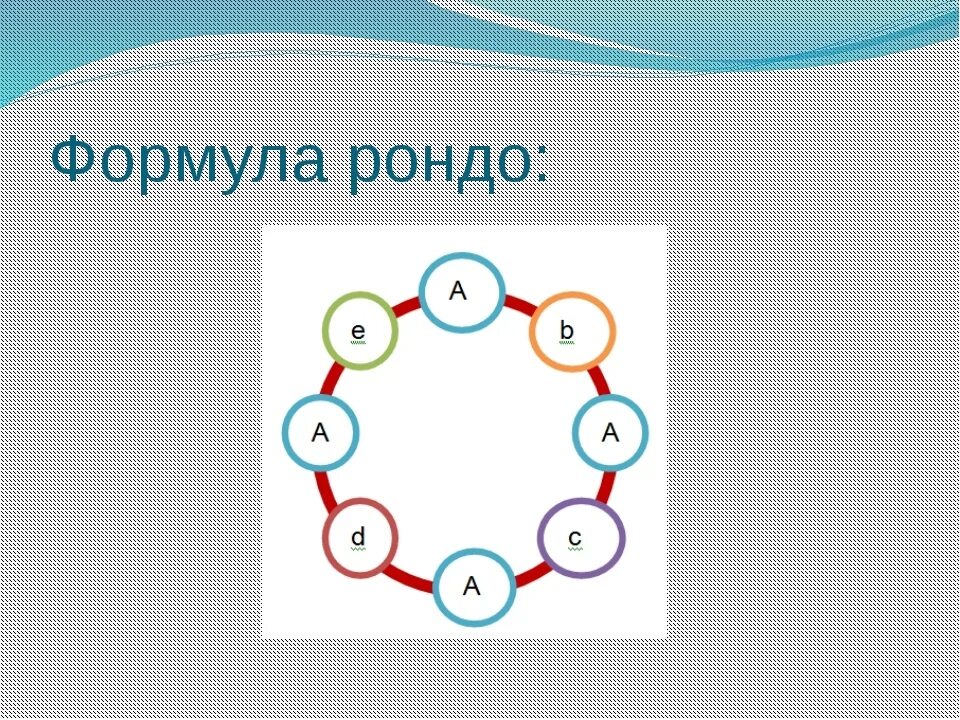 Формула рондо:

A

b

A

c

A

d

A

e